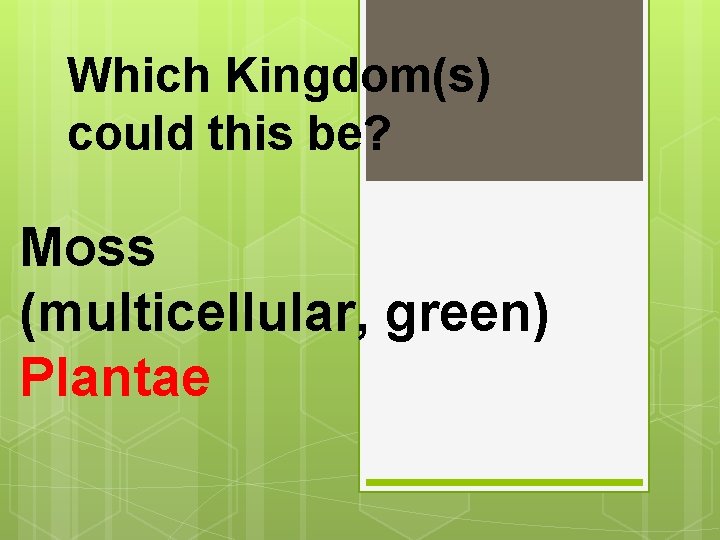 Which Kingdom(s) could this be?

Moss (multicellular, green)
Plantae